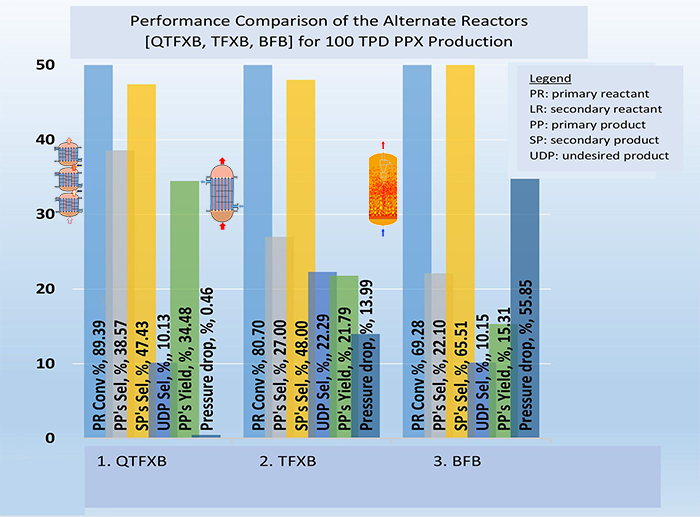 Performance Comparison of the Alternate Reactors [QTFXB, TFXB, BFB] for 100 TPD PPX Production

Legend
PR: primary reactant
LR: secondary reactant
PP: primary product
SP: secondary product
UDP: undesired product

50
40
30
20
10
0

PR Conv %, 89.39
PP's Sel, %, 38.57
SP's Sel, %, 47.43
UDP Sel, %,, 10.13
PP's Yield, %, 34.48
Pressure drop, %, 0.46

PR Conv %, 80.70
PP's Sel, %, 27.00
SP's Sel, %, 48.00
UDP Sel, %,, 22.29
PP's Yield, %, 21.79
Pressure drop, %, 13.99

PR Conv %, 69.28
PP's Sel, %, 22.10
SP's Sel, %, 65.51
UDP Sel, %,, 10.15
PP's Yield, %, 15.31
Pressure drop, %, 55.85

1. QTFXB
2. TFXB
3. BFB